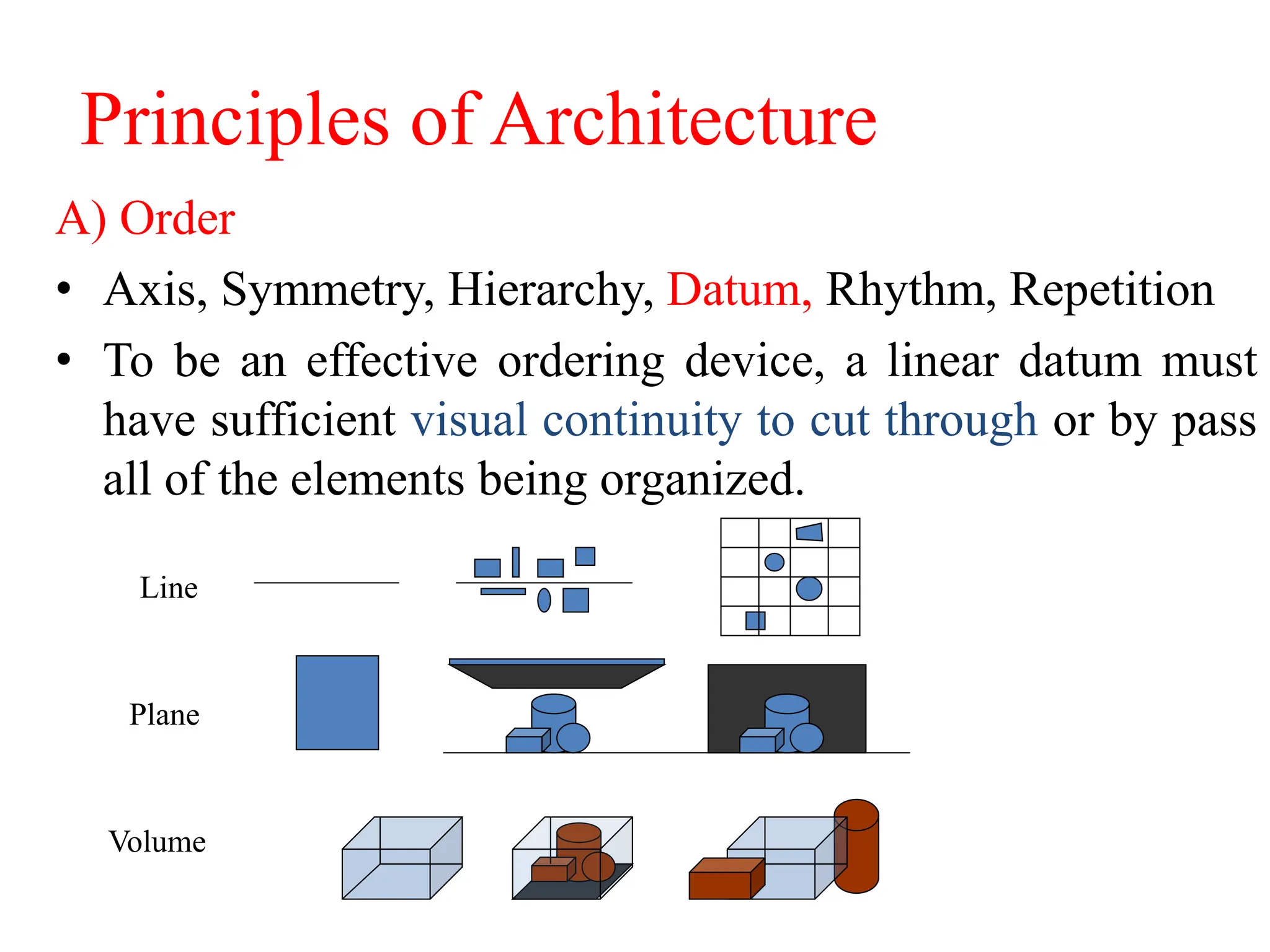 Principles of Architecture

A) Order

• Axis, Symmetry, Hierarchy, Datum, Rhythm, Repetition

• To be an effective ordering device, a linear datum must have sufficient visual continuity to cut through or by pass all of the elements being organized.

Line

Plane

Volume